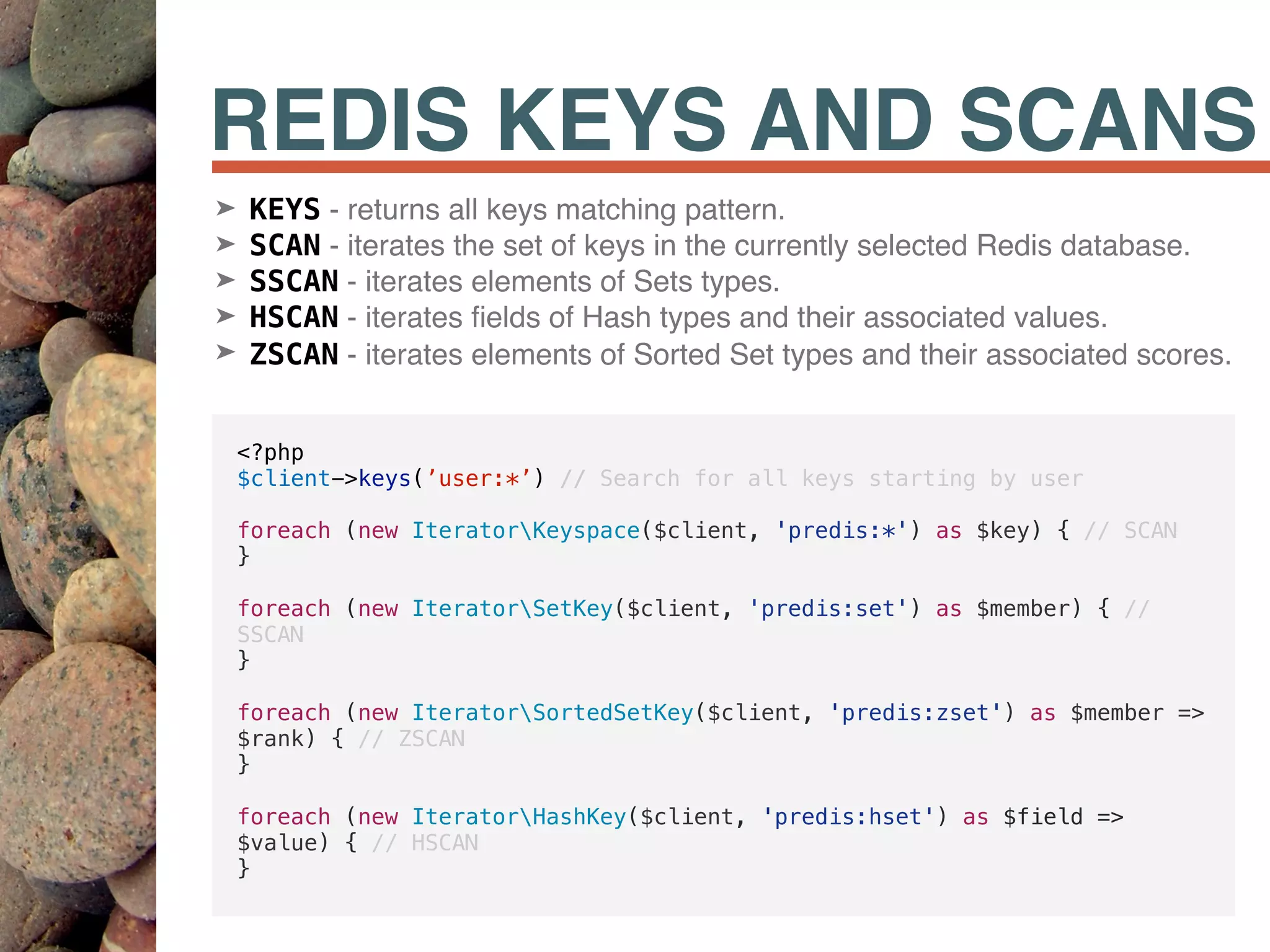 REDIS KEYS AND SCANS

➤ KEYS - returns all keys matching pattern.
➤ SCAN - iterates the set of keys in the currently selected Redis database.
➤ SSCAN - iterates elements of Sets types.
➤ HSCAN - iterates fields of Hash types and their associated values.
➤ ZSCAN - iterates elements of Sorted Set types and their associated scores.

<?php
$client->keys('user:*') // Search for all keys starting by user

foreach (new Iterator\Keyspace($client, 'predis:*') as $key) { // SCAN
}

foreach (new Iterator\SetKey($client, 'predis:set') as $member) { // SSCAN
}

foreach (new Iterator\SortedSetKey($client, 'predis:zset') as $member => $rank) { // ZSCAN
}

foreach (new Iterator\HashKey($client, 'predis:hset') as $field => $value) { // HSCAN
}